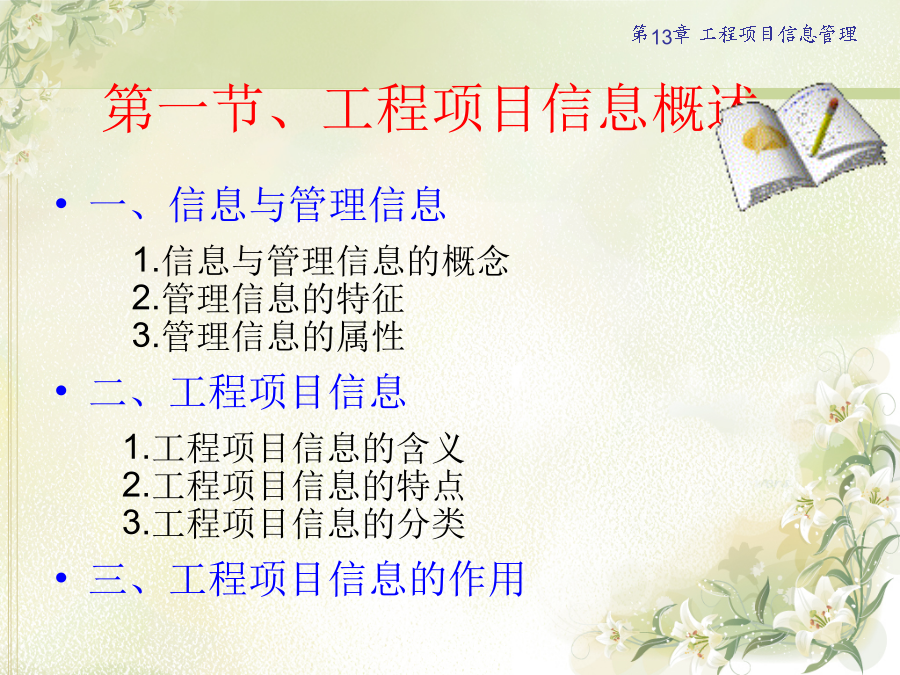 第13章 工程项目信息管理

第一节、工程项目信息概述

• 一、信息与管理信息

1.信息与管理信息的概念
2.管理信息的特征
3.管理信息的属性

• 二、工程项目信息

1.工程项目信息的含义
2.工程项目信息的特点
3.工程项目信息的分类

• 三、工程项目信息的作用